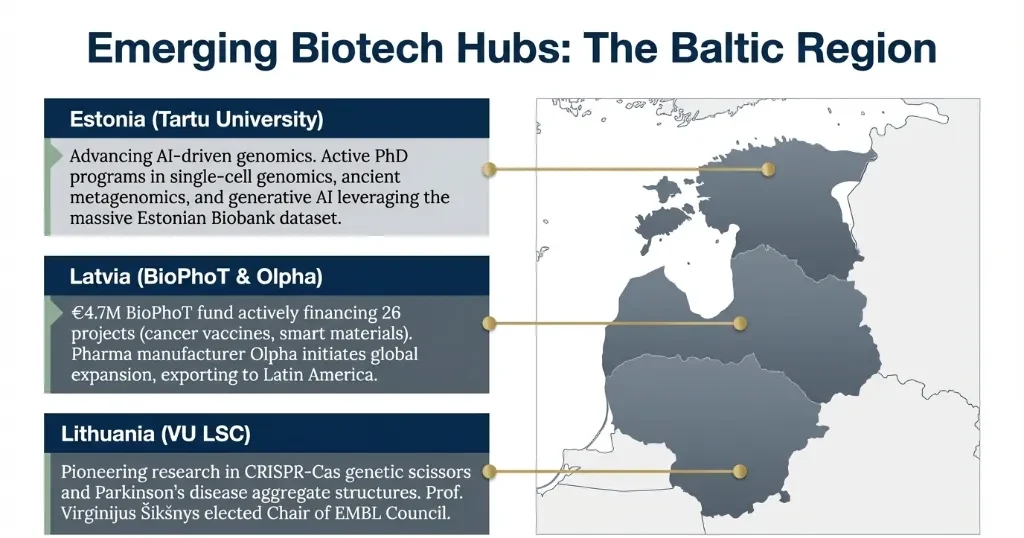 Emerging Biotech Hubs: The Baltic Region

Estonia (Tartu University)

Advancing AI-driven genomics. Active PhD programs in single-cell genomics, ancient metagenomics, and generative AI leveraging the massive Estonian Biobank dataset.

Latvia (BioPhoT & Olpha)

€4.7M BioPhoT fund actively financing 26 projects (cancer vaccines, smart materials). Pharma manufacturer Olpha initiates global expansion, exporting to Latin America.

Lithuania (VU LSC)

Pioneering research in CRISPR-Cas genetic scissors and Parkinson's disease aggregate structures. Prof. Virginijus Šikšnys elected Chair of EMBL Council.